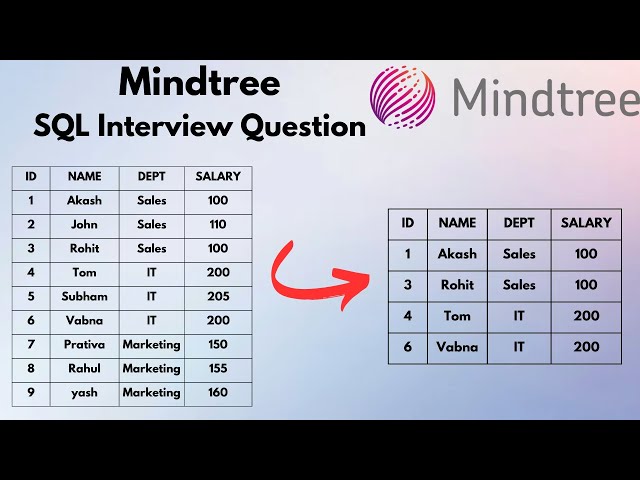 Mindtree
SQL Interview Question

Mindtree

| ID | NAME | DEPT | SALARY |
|---|---|---|---|
| 1 | Akash | Sales | 100 |
| 2 | John | Sales | 110 |
| 3 | Rohit | Sales | 100 |
| 4 | Tom | IT | 200 |
| 5 | Subham | IT | 205 |
| 6 | Vabna | IT | 200 |
| 7 | Prativa | Marketing | 150 |
| 8 | Rahul | Marketing | 155 |
| 9 | yash | Marketing | 160 |

| ID | NAME | DEPT | SALARY |
|---|---|---|---|
| 1 | Akash | Sales | 100 |
| 3 | Rohit | Sales | 100 |
| 4 | Tom | IT | 200 |
| 6 | Vabna | IT | 200 |